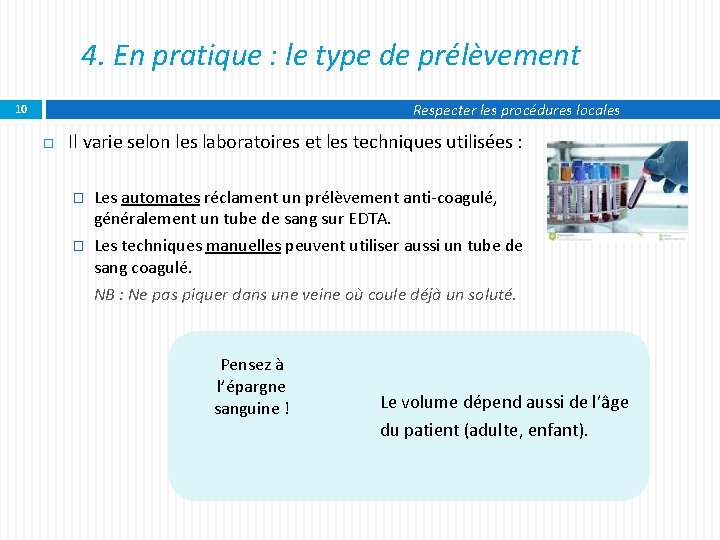 4. En pratique : le type de prélèvement

10

Respecter les procédures locales

Il varie selon les laboratoires et les techniques utilisées :

Les automates réclament un prélèvement anti-coagulé, généralement un tube de sang sur EDTA.

Les techniques manuelles peuvent utiliser aussi un tube de sang coagulé.

NB : Ne pas piquer dans une veine où coule déjà un soluté.

Pensez à l'épargne sanguine !

Le volume dépend aussi de l'âge du patient (adulte, enfant).